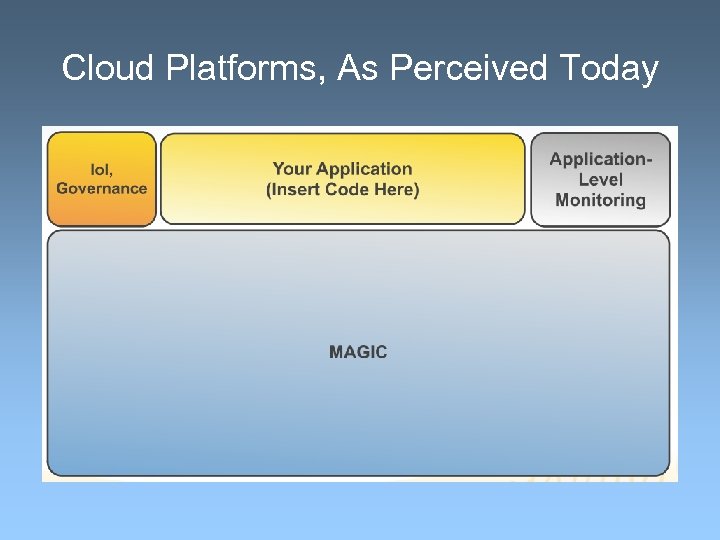 Cloud Platforms, As Perceived Today

lol, Governance

Your Application (Insert Code Here)

Application-Level Monitoring

MAGIC